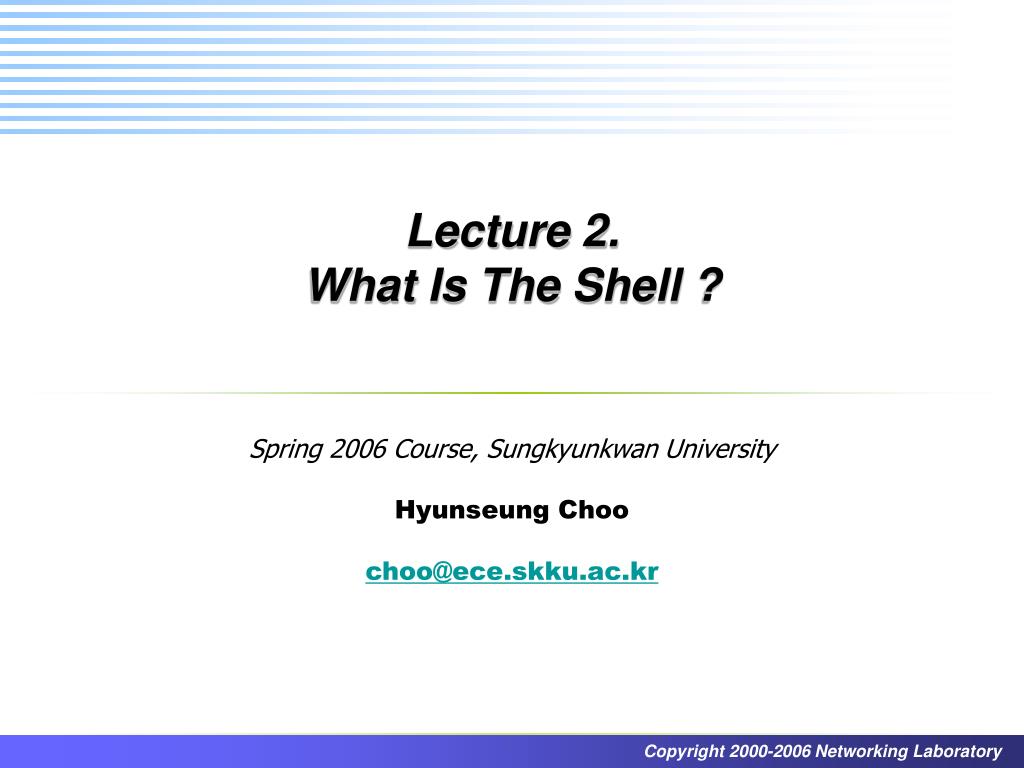 Lecture 2.
What Is The Shell ?

Spring 2006 Course, Sungkyunkwan University

Hyunseung Choo

choo@ece.skku.ac.kr

Copyright 2000-2006 Networking Laboratory